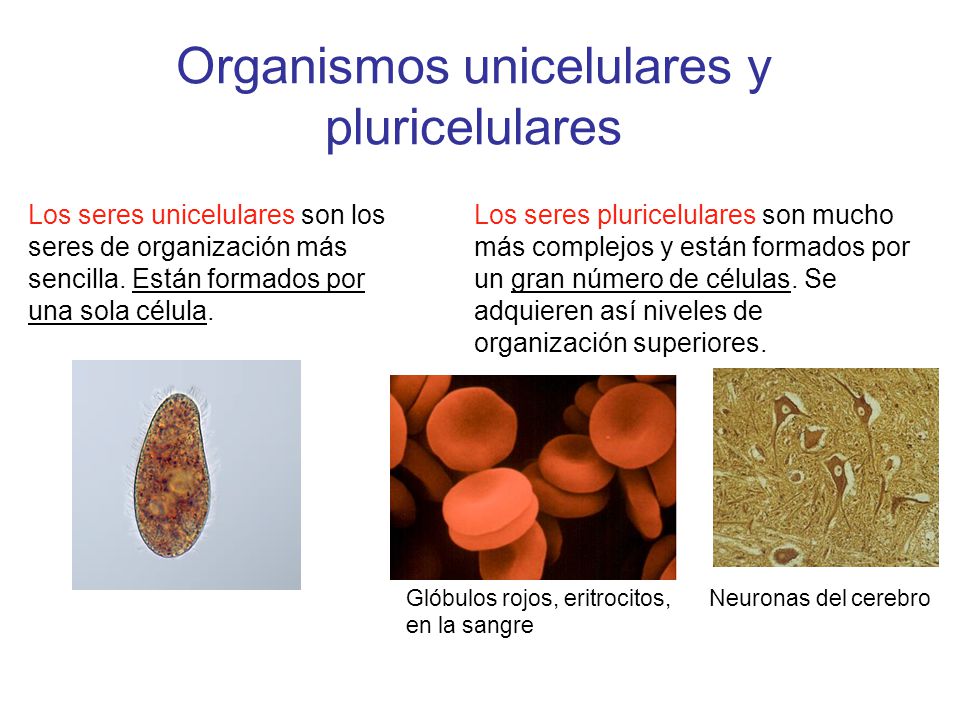 Organismos unicelulares y pluricelulares

Los seres unicelulares son los seres de organización más sencilla. Están formados por una sola célula.

Los seres pluricelulares son mucho más complejos y están formados por un gran número de células. Se adquieren así niveles de organización superiores.

Glóbulos rojos, eritrocitos, en la sangre

Neuronas del cerebro